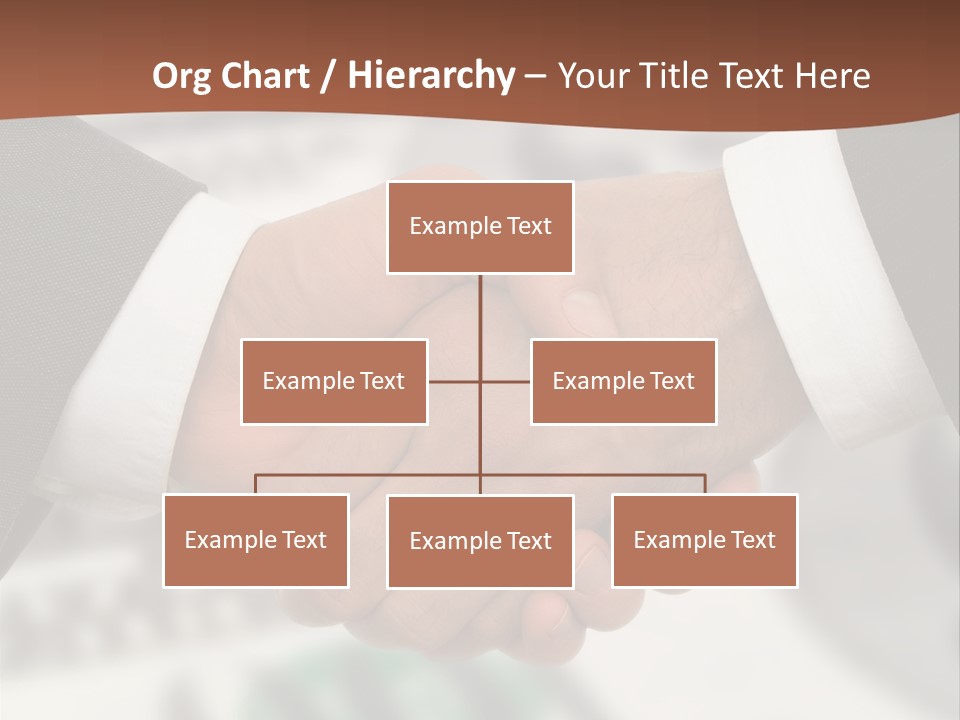 Org Chart / Hierarchy – Your Title Text Here

Example Text

Example Text

Example Text

Example Text

Example Text

Example Text